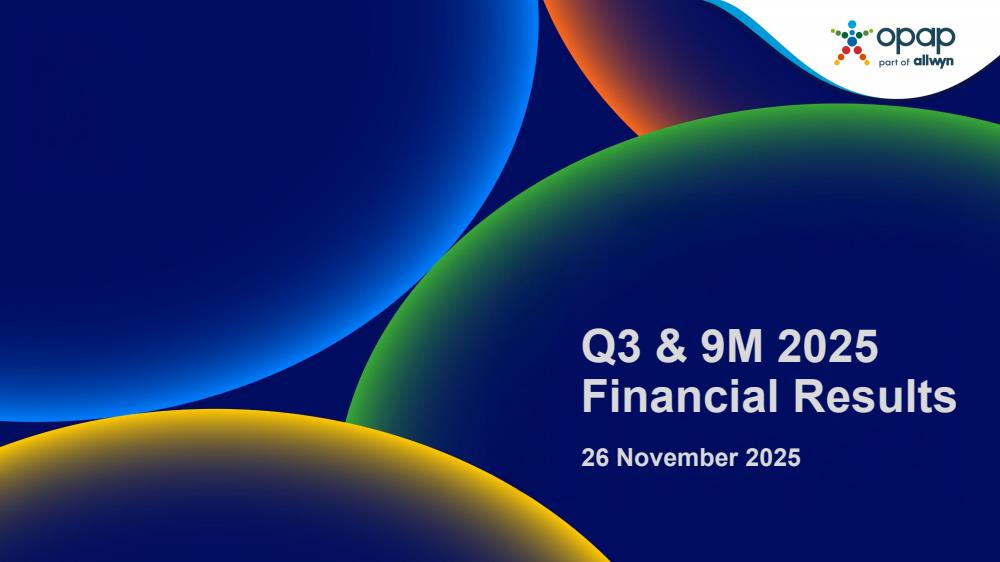 opap
part of allwyn

Q3 & 9M 2025
Financial Results

26 November 2025